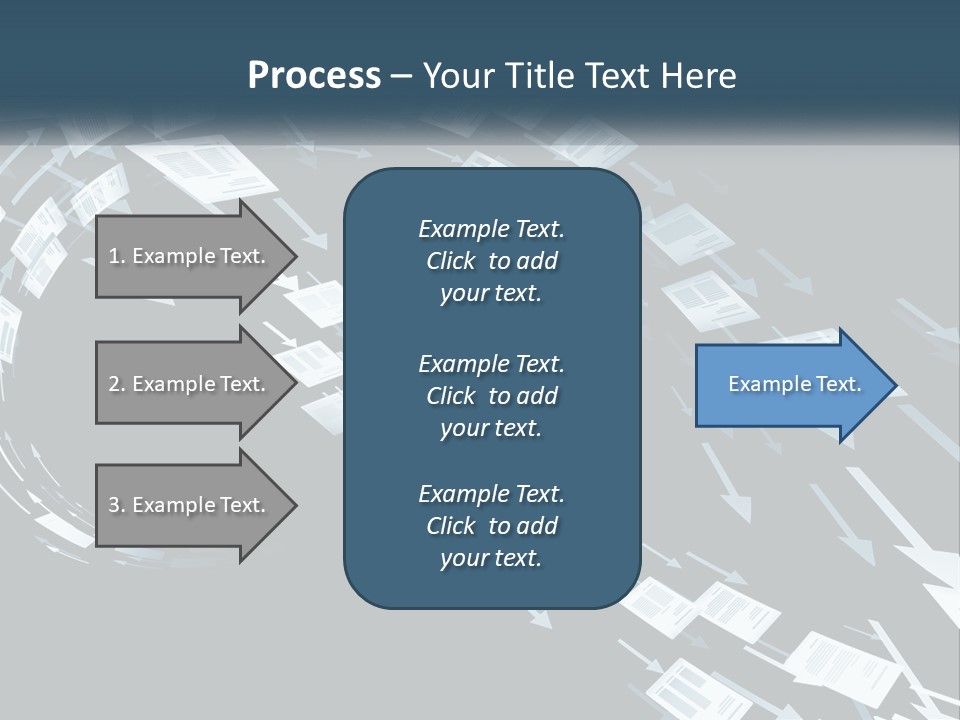 Process – Your Title Text Here

1. Example Text.

2. Example Text.

3. Example Text.

Example Text. Click to add your text.

Example Text. Click to add your text.

Example Text. Click to add your text.

Example Text.